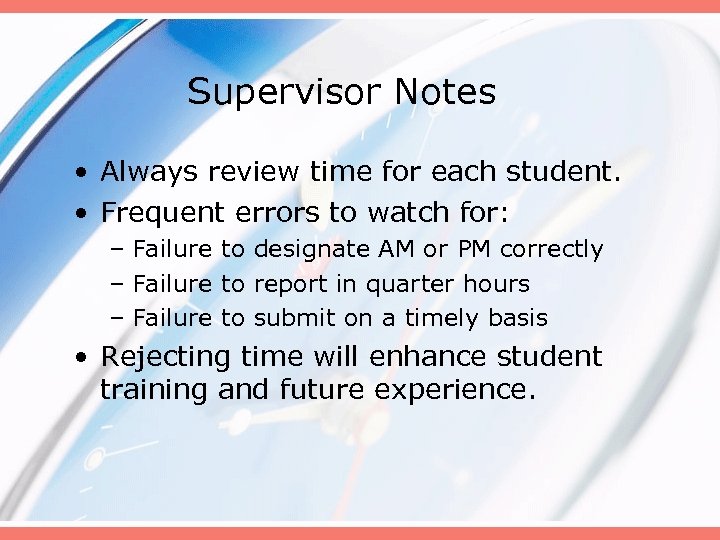 Supervisor Notes

• Always review time for each student.
• Frequent errors to watch for:
  – Failure to designate AM or PM correctly
  – Failure to report in quarter hours
  – Failure to submit on a timely basis
• Rejecting time will enhance student training and future experience.